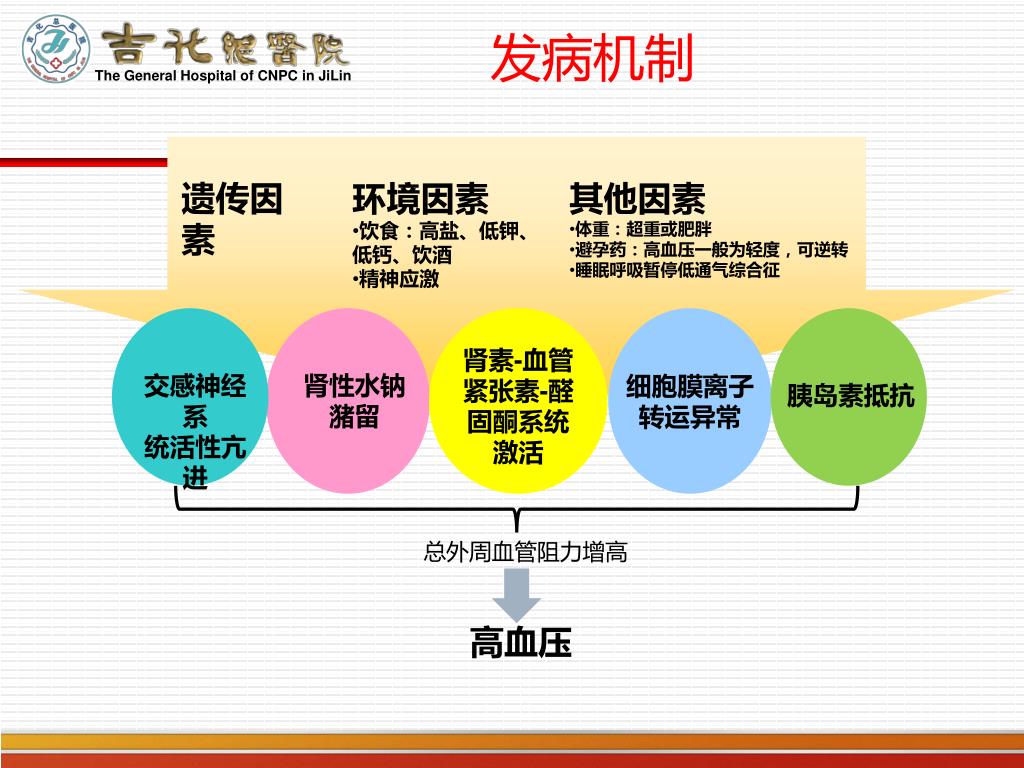 吉化总医院
The General Hospital of CNPC in JiLin

发病机制

遗传因素

环境因素
•饮食：高盐、低钾、低钙、饮酒
•精神应激

其他因素
•体重：超重或肥胖
•避孕药：高血压一般为轻度，可逆转
•睡眠呼吸暂停低通气综合征

交感神经系统活性亢进

肾性水钠潴留

肾素-血管紧张素-醛固酮系统激活

细胞膜离子转运异常

胰岛素抵抗

总外周血管阻力增高

高血压